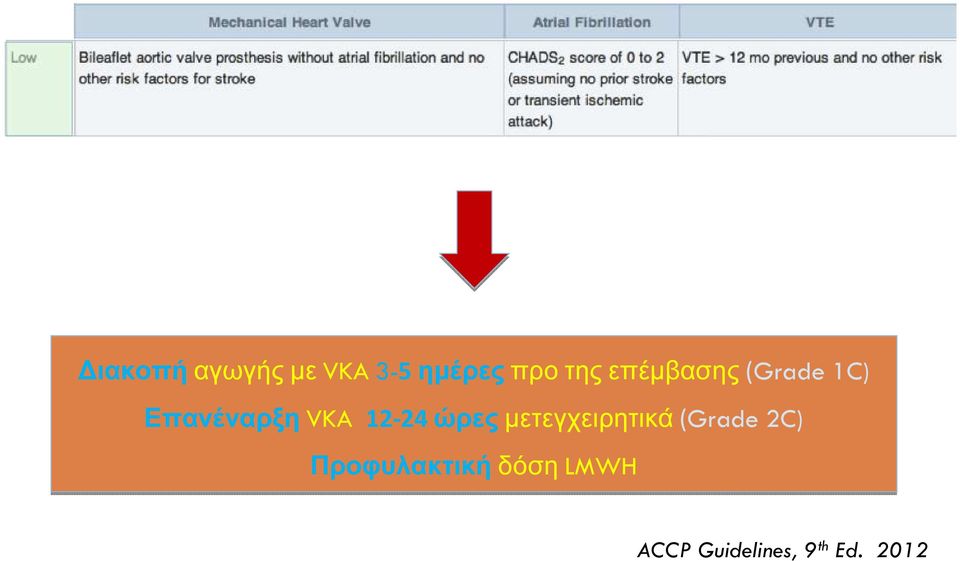 | | Mechanical Heart Valve | Atrial Fibrillation | VTE |
|---|---|---|---|
| Low | Bileaflet aortic valve prosthesis without atrial fibrillation and no other risk factors for stroke | $CHADS_2$ score of 0 to 2 (assuming no prior stroke or transient ischemic attack) | VTE > 12 mo previous and no other risk factors |

Διακοπή αγωγής με VKA 3-5 ημέρες προ της επέμβασης (Grade 1C)

Επανέναρξη VKA 12-24 ώρες μετεγχειρητικά (Grade 2C)

Προφυλακτική δόση LMWH

ACCP Guidelines, $9^{th}$ Ed. 2012